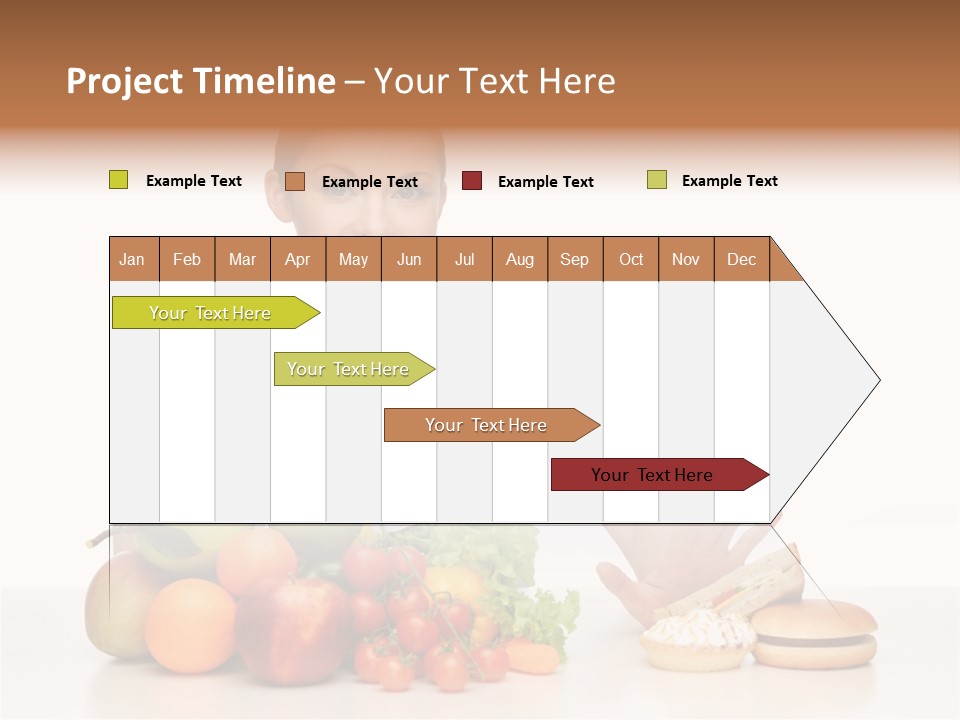 Project Timeline – Your Text Here

Example Text
Example Text
Example Text
Example Text

| Jan | Feb | Mar | Apr | May | Jun | Jul | Aug | Sep | Oct | Nov | Dec |
|---|---|---|---|---|---|---|---|---|---|---|---|

Your Text Here
Your Text Here
Your Text Here
Your Text Here